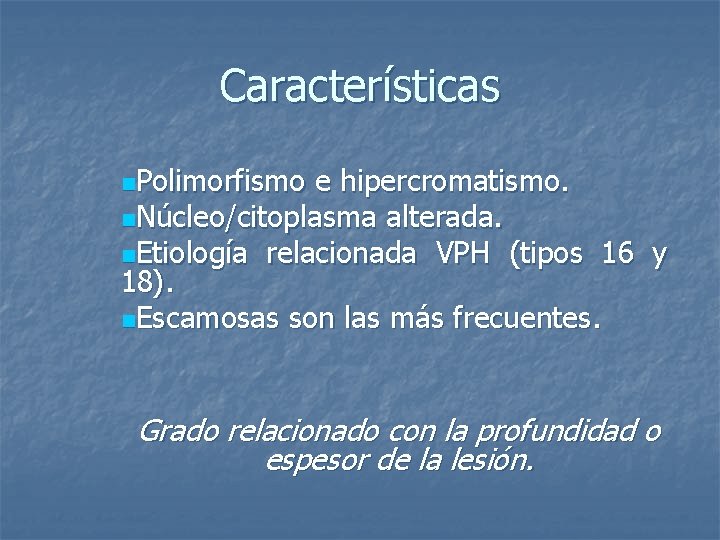 Características

Polimorfismo e hipercromatismo.
Núcleo/citoplasma alterada.
Etiología relacionada VPH (tipos 16 y 18).
Escamosas son las más frecuentes.

Grado relacionado con la profundidad o espesor de la lesión.